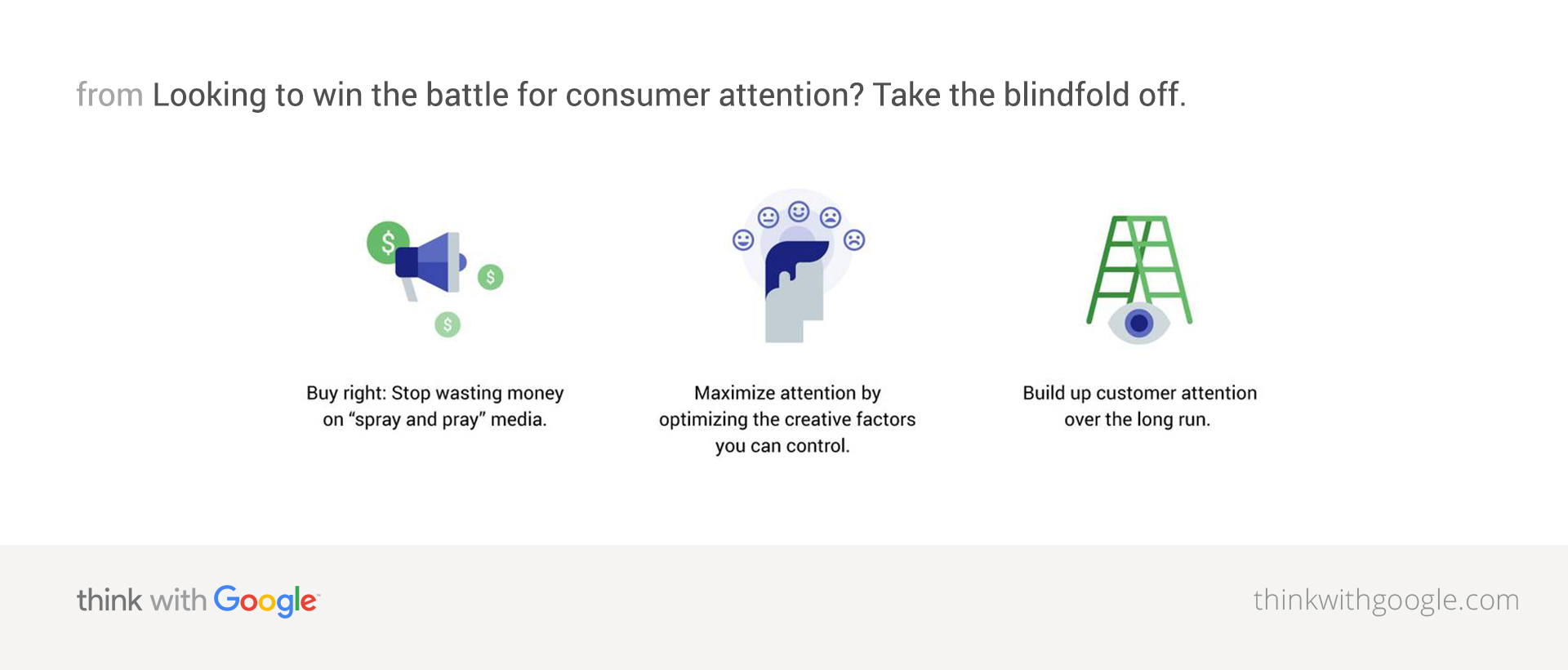 from Looking to win the battle for consumer attention? Take the blindfold off.

$

$

$

Buy right: Stop wasting money on “spray and pray” media.

Maximize attention by optimizing the creative factors you can control.

Build up customer attention over the long run.

think with Google

thinkwithgoogle.com